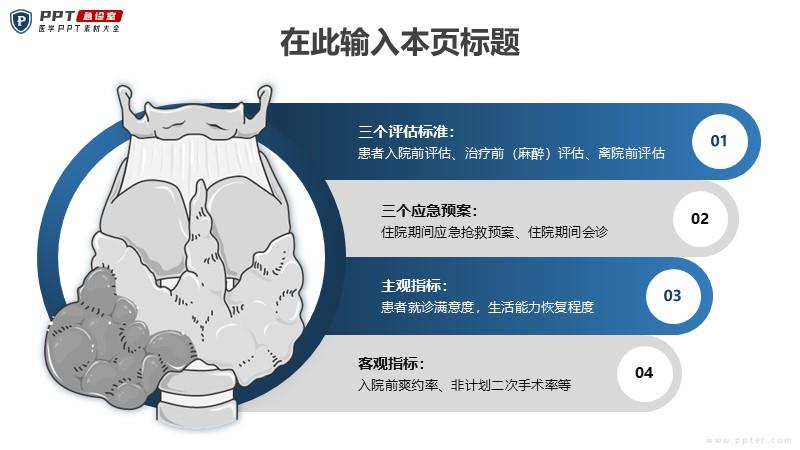 PPT 急诊室
医学PPT素材大全

在此输入本页标题

三个评估标准：
患者入院前评估、治疗前（麻醉）评估、离院前评估

01

三个应急预案：
住院期间应急抢救预案、住院期间会诊

02

主观指标：
患者就诊满意度，生活能力恢复程度

03

客观指标：
入院前爽约率、非计划二次手术率等

04

www.ppter.com